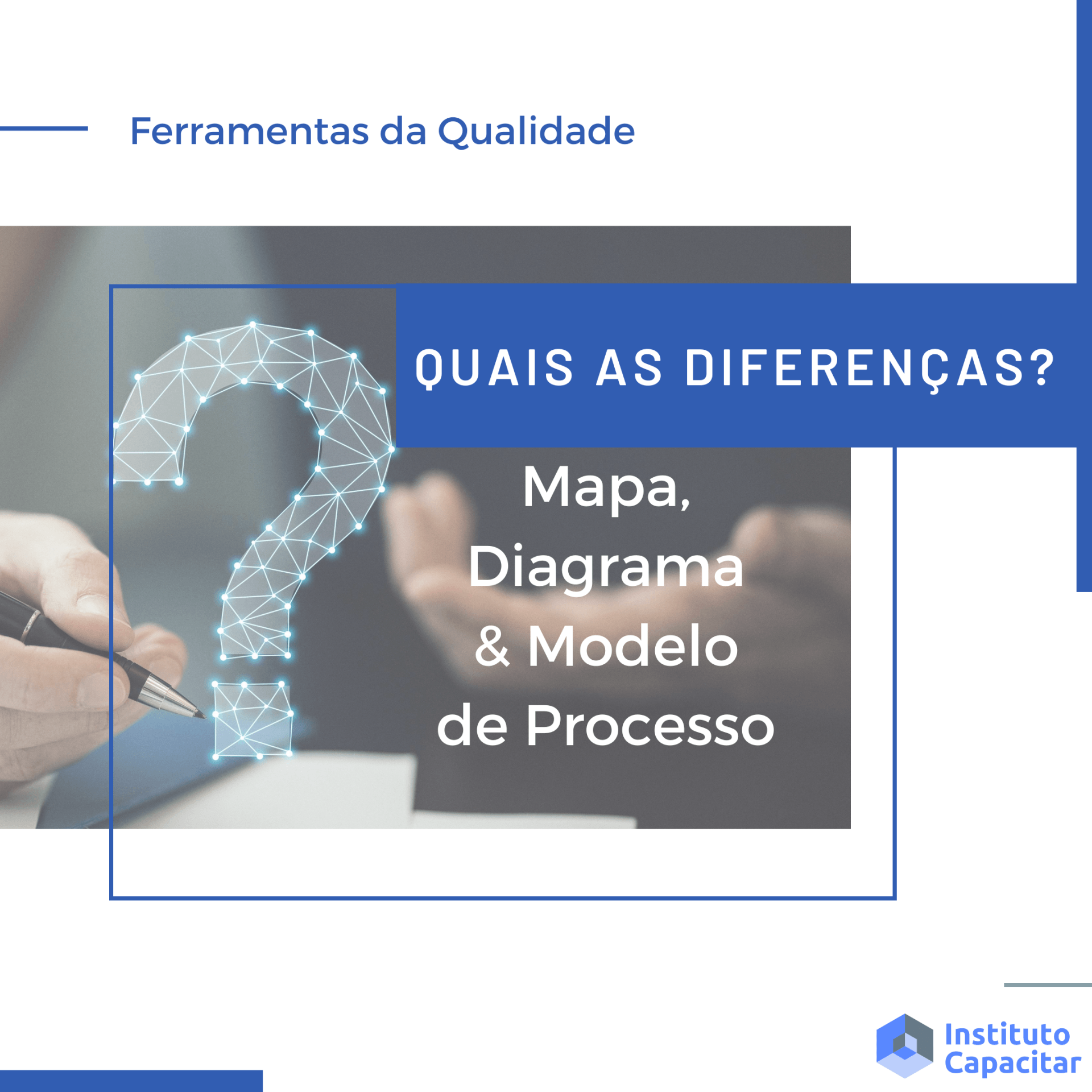 Ferramentas da Qualidade

QUAIS AS DIFERENÇAS?

Mapa, Diagrama & Modelo de Processo

Instituto Capacitar